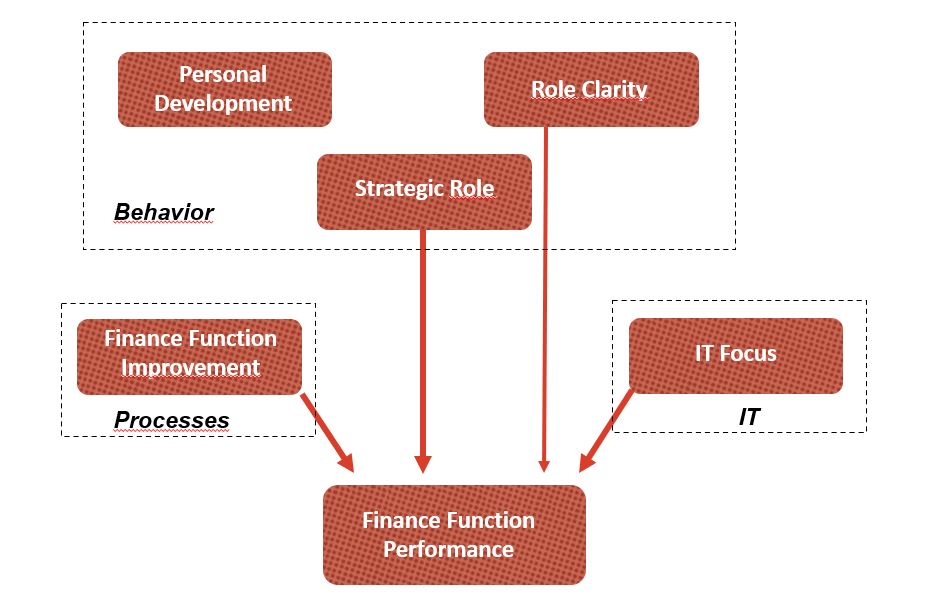 Personal Development

Role Clarity

Strategic Role

Behavior

Finance Function Improvement

Processes

IT Focus

IT

Finance Function Performance